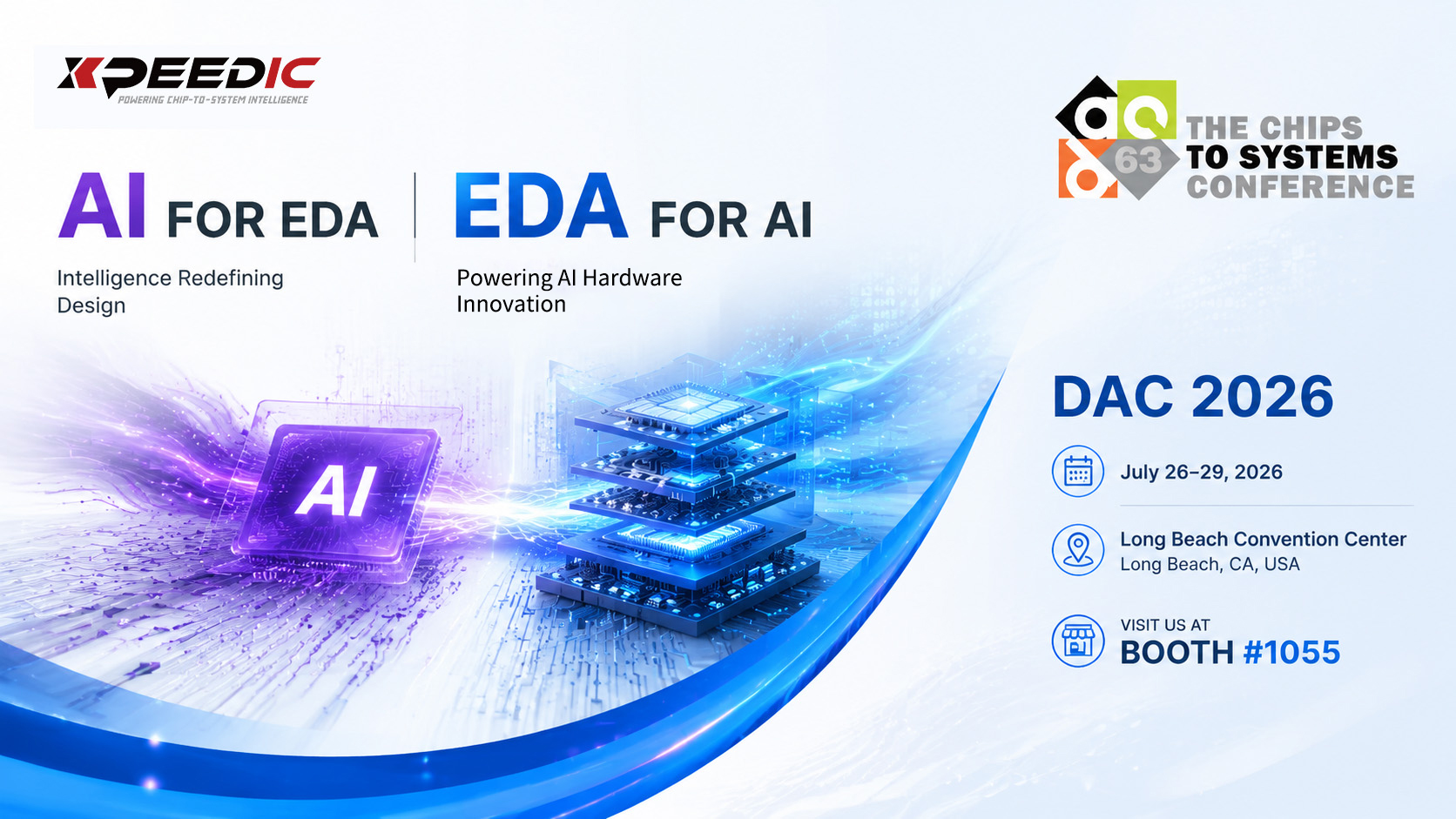 XPEEDIC
POWERING CHIP-TO-SYSTEM INTELLIGENCE

63
THE CHIPS TO SYSTEMS CONFERENCE

AI FOR EDA
Intelligence Redefining Design

EDA FOR AI
Powering AI Hardware Innovation

AI

DAC 2026

July 26–29, 2026

Long Beach Convention Center
Long Beach, CA, USA

VISIT US AT
BOOTH #1055